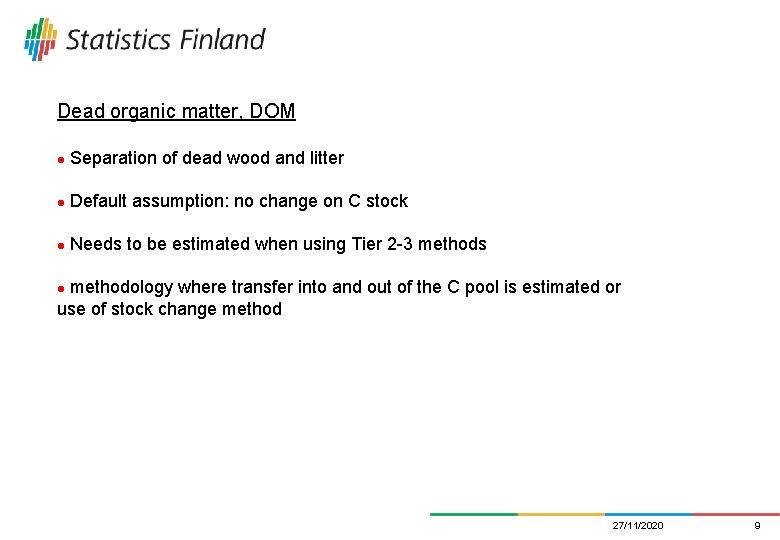 Statistics Finland

Dead organic matter, DOM

● Separation of dead wood and litter

● Default assumption: no change on C stock

● Needs to be estimated when using Tier 2-3 methods

● methodology where transfer into and out of the C pool is estimated or use of stock change method

27/11/2020 9